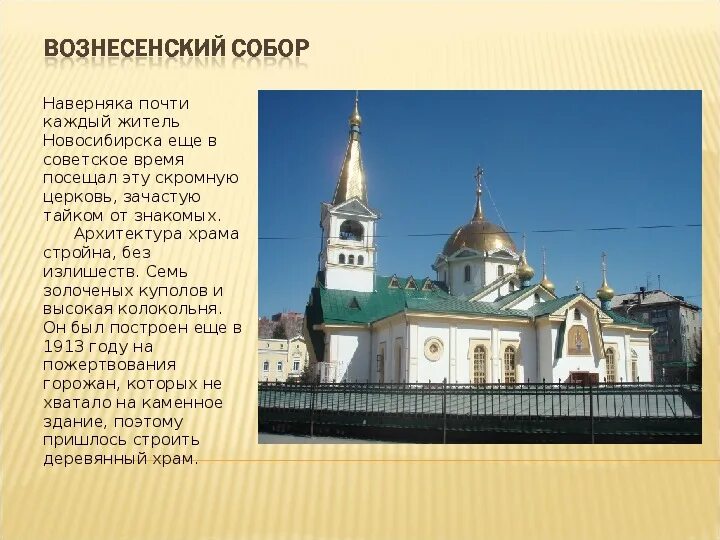 ВОЗНЕСЕНСКИЙ СОБОР

Наверняка почти каждый житель Новосибирска еще в советское время посещал эту скромную церковь, зачастую тайком от знакомых.

Архитектура храма стройна, без излишеств. Семь золоченых куполов и высокая колокольня. Он был построен еще в 1913 году на пожертвования горожан, которых не хватало на каменное здание, поэтому пришлось строить деревянный храм.